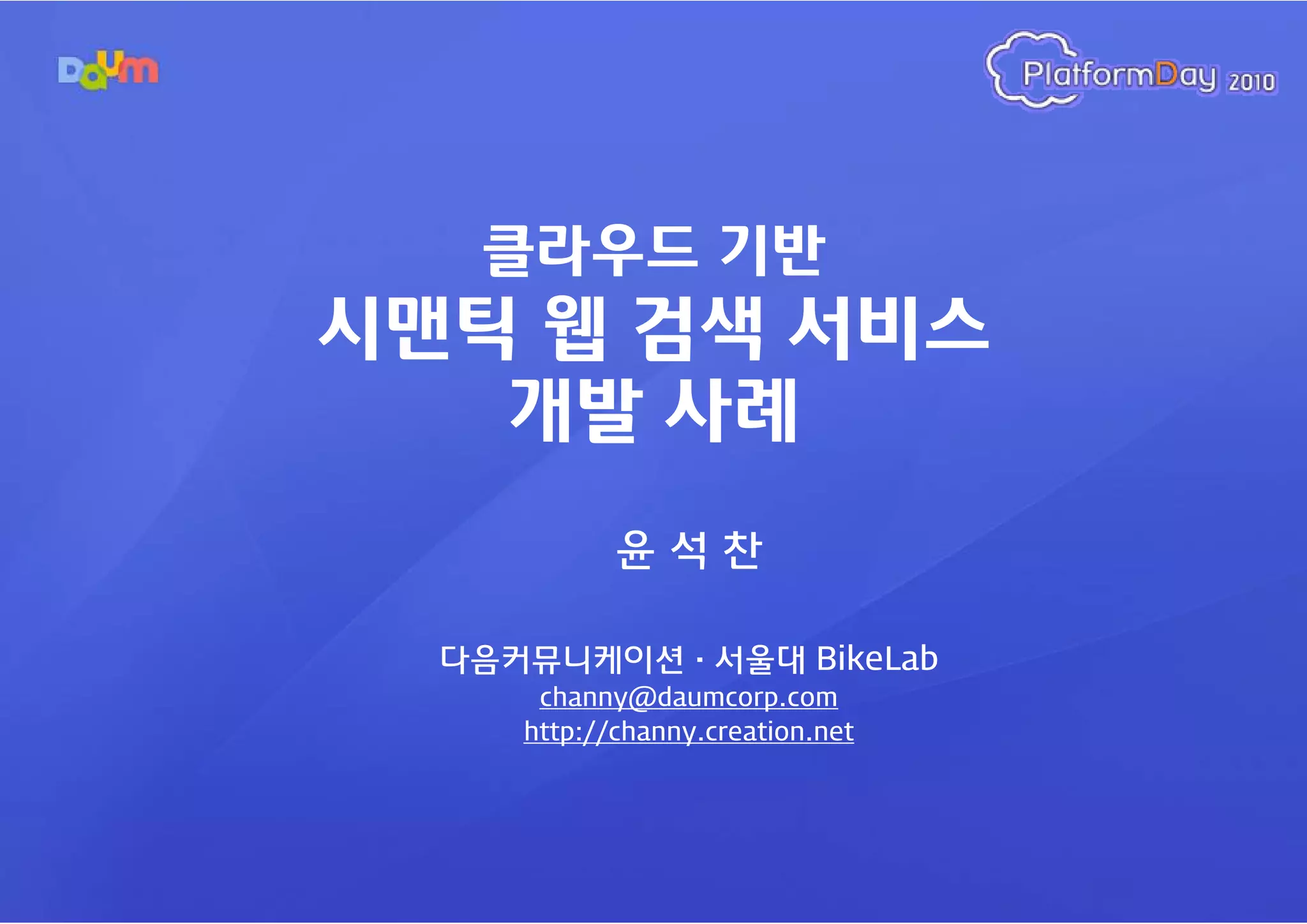 Daum

PlatformDay 2010

클라우드 기반
시맨틱 웹 검색 서비스
개발 사례

윤 석 찬

다음커뮤니케이션 · 서울대 BikeLab
channy@daumcorp.com
http://channy.creation.net